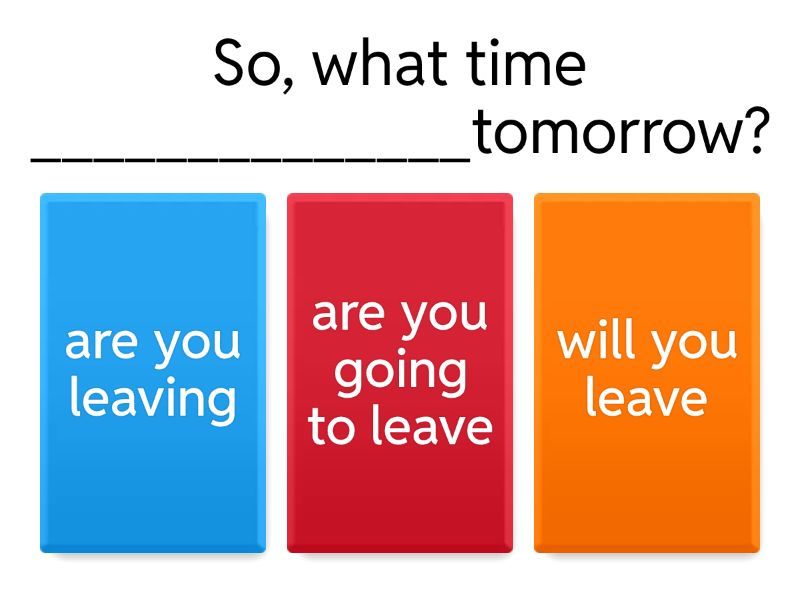 So, what time ________________tomorrow?

are you leaving

are you going to leave

will you leave